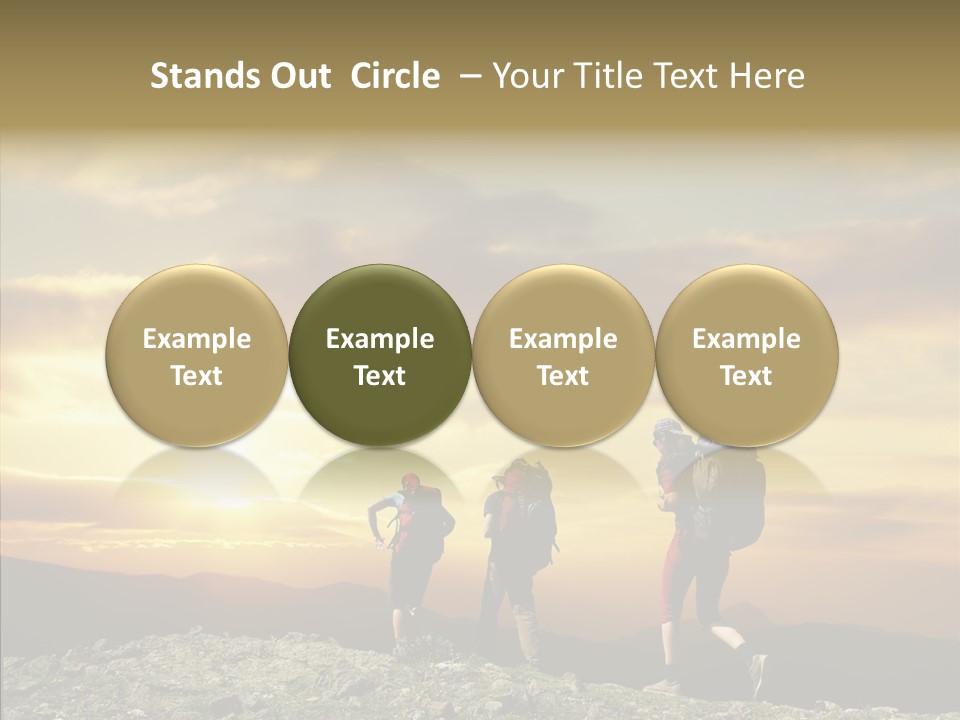 Stands Out Circle – Your Title Text Here

Example Text

Example Text

Example Text

Example Text